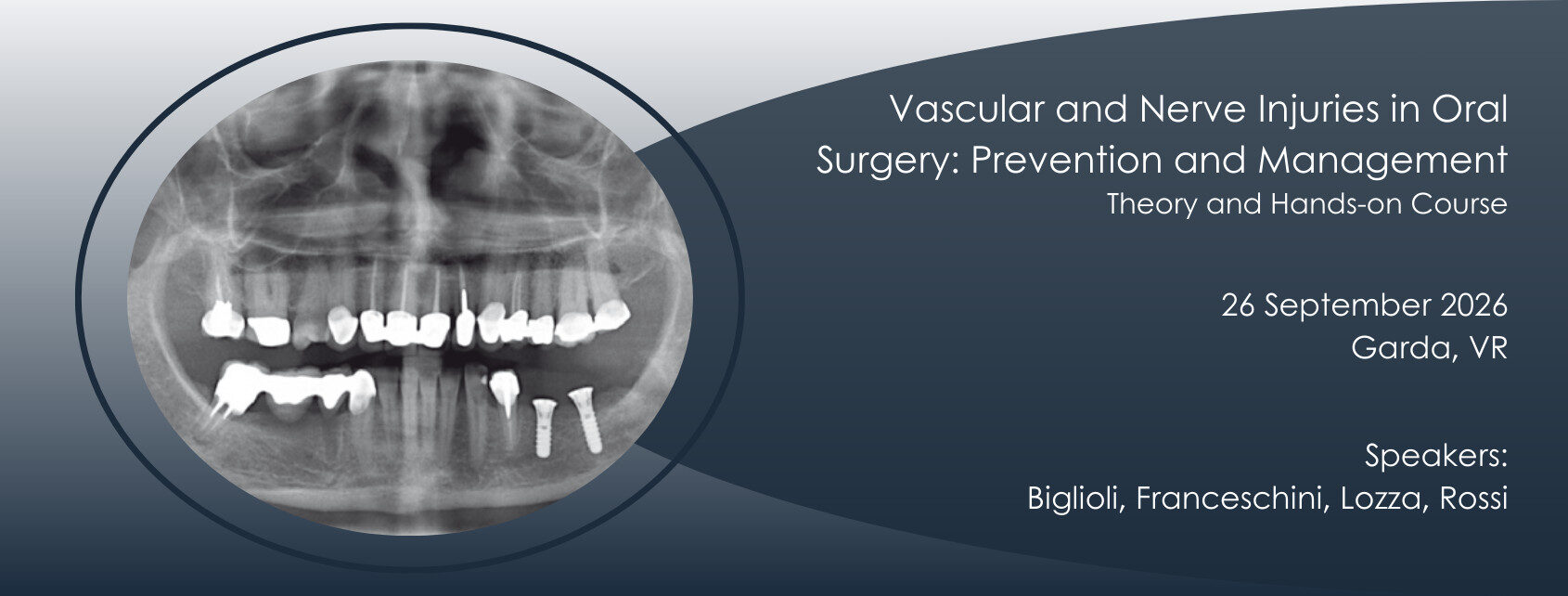 Vascular and Nerve Injuries in Oral Surgery: Prevention and Management
Theory and Hands-on Course

26 September 2026
Garda, VR

Speakers:
Biglioli, Franceschini, Lozza, Rossi